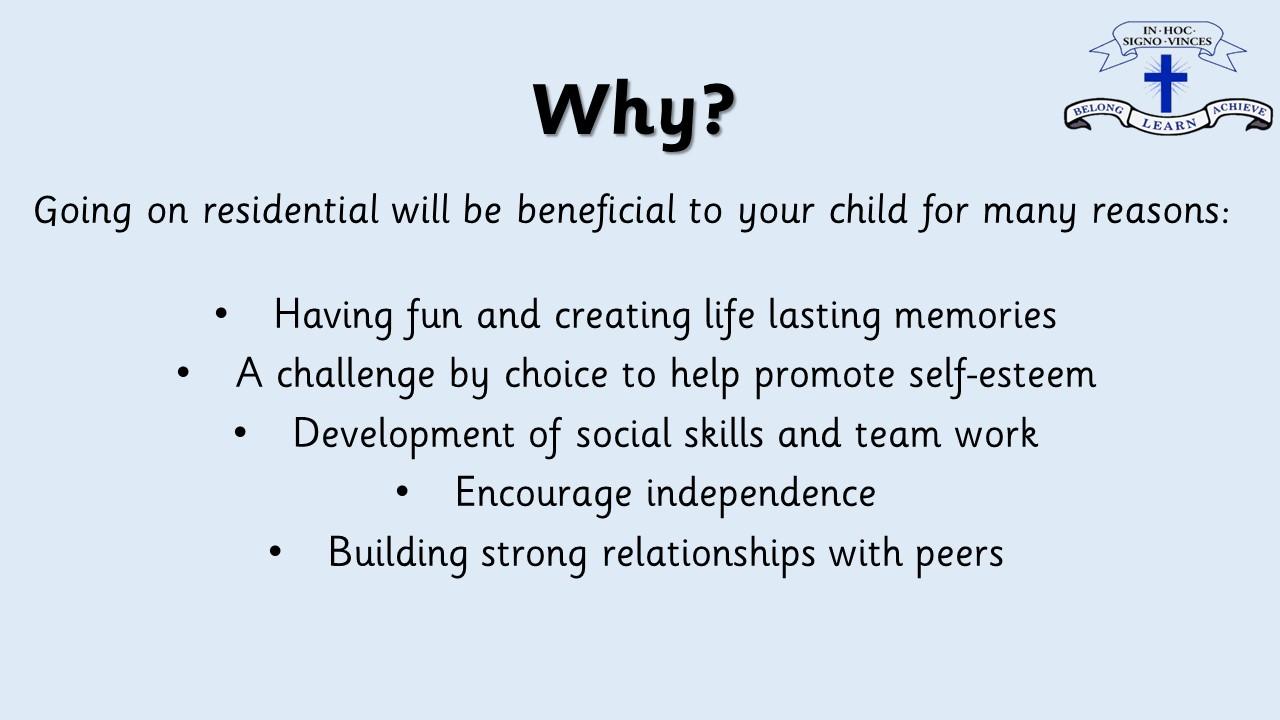 IN · HOC · SIGNO · VINCES
BELONG LEARN ACHIEVE

Why?

Going on residential will be beneficial to your child for many reasons:

• Having fun and creating life lasting memories
• A challenge by choice to help promote self-esteem
• Development of social skills and team work
• Encourage independence
• Building strong relationships with peers